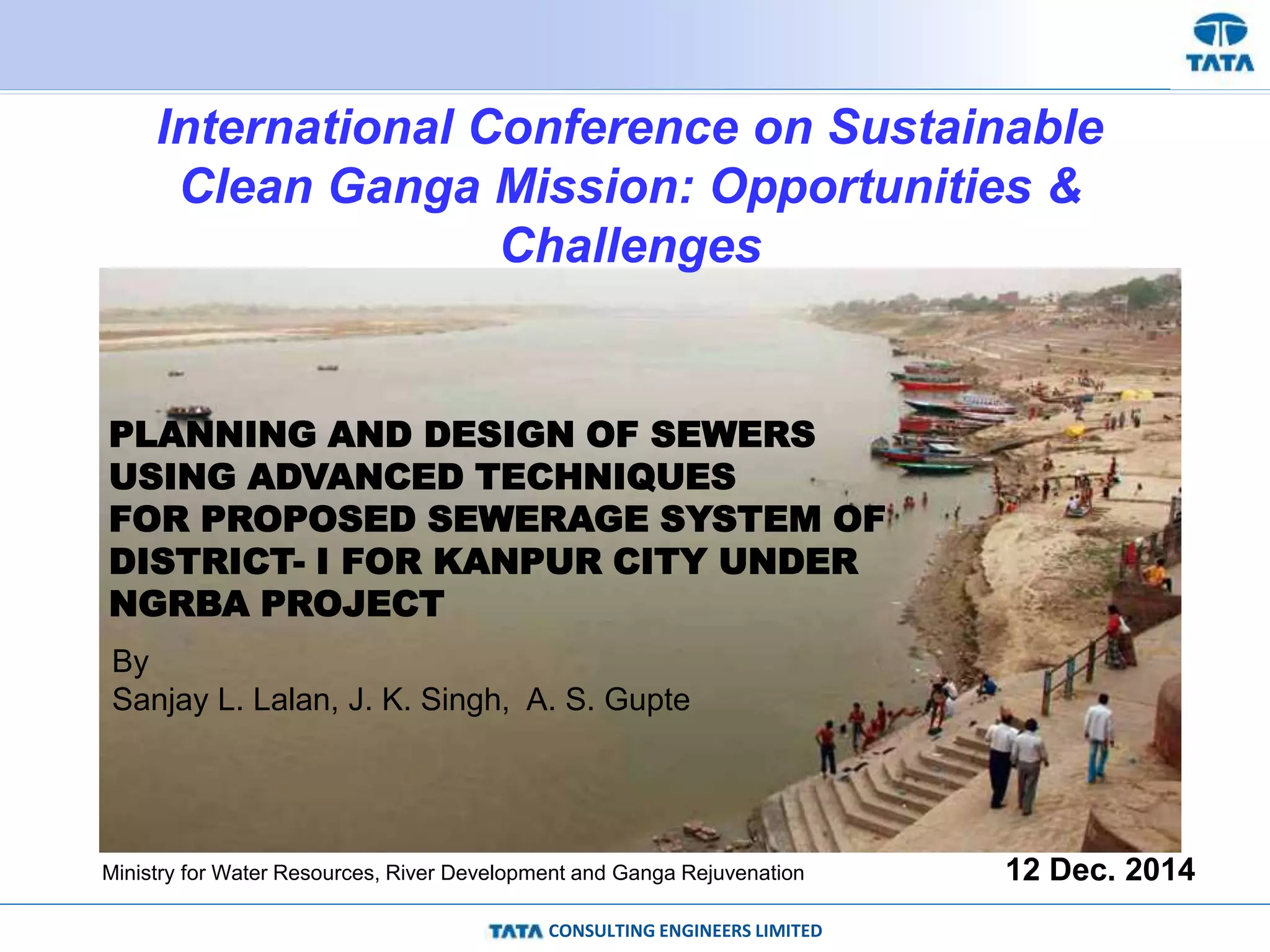 TATA

International Conference on Sustainable Clean Ganga Mission: Opportunities & Challenges

PLANNING AND DESIGN OF SEWERS USING ADVANCED TECHNIQUES FOR PROPOSED SEWERAGE SYSTEM OF DISTRICT- I FOR KANPUR CITY UNDER NGRBA PROJECT

By
Sanjay L. Lalan, J. K. Singh, A. S. Gupte

Ministry for Water Resources, River Development and Ganga Rejuvenation

12 Dec. 2014

TATA CONSULTING ENGINEERS LIMITED